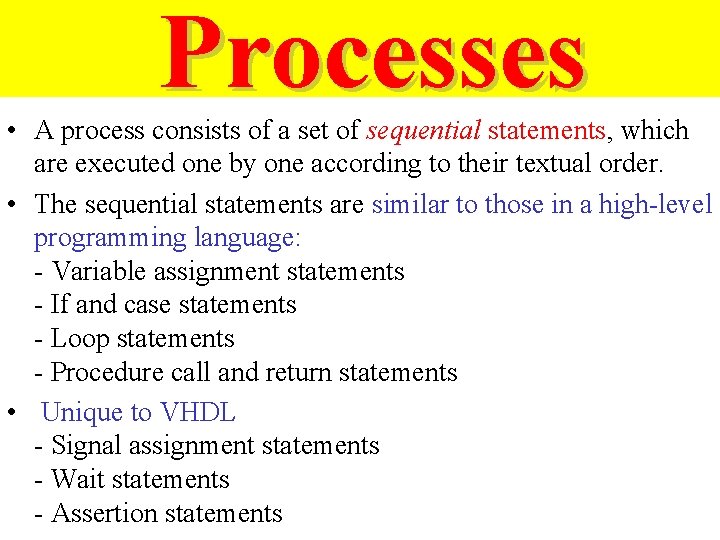 Processes

• A process consists of a set of sequential statements, which are executed one by one according to their textual order.

• The sequential statements are similar to those in a high-level programming language:
- Variable assignment statements
- If and case statements
- Loop statements
- Procedure call and return statements

• Unique to VHDL
- Signal assignment statements
- Wait statements
- Assertion statements